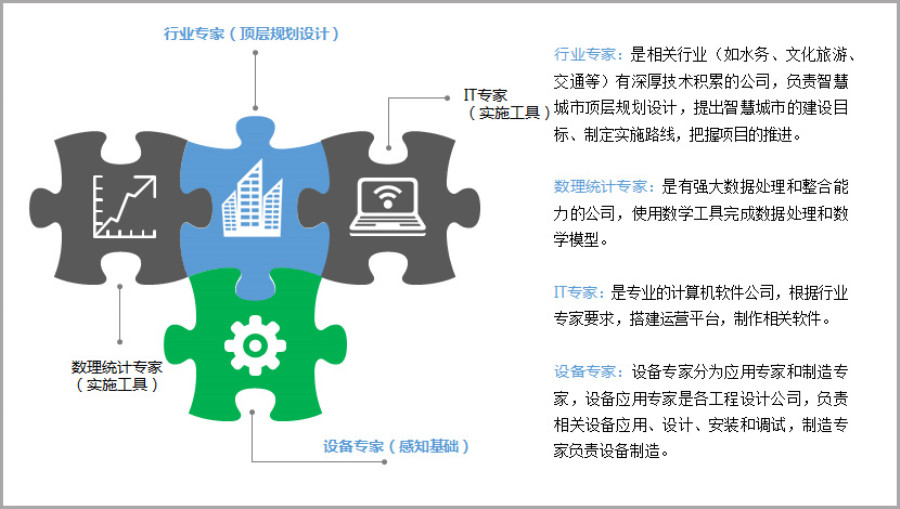 行业专家（顶层规划设计）

IT专家
（实施工具）

数理统计专家
（实施工具）

设备专家（感知基础）

行业专家：是相关行业（如水务、文化旅游、交通等）有深厚技术积累的公司，负责智慧城市顶层规划设计，提出智慧城市的建设目标、制定实施路线，把握项目的推进。

数理统计专家：是有强大数据处理和整合能力的公司，使用数学工具完成数据处理和数学模型。

IT专家：是专业的计算机软件公司，根据行业专家要求，搭建运营平台，制作相关软件。

设备专家：设备专家分为应用专家和制造专家，设备应用专家是各工程设计公司，负责相关设备应用、设计、安装和调试，制造专家负责设备制造。